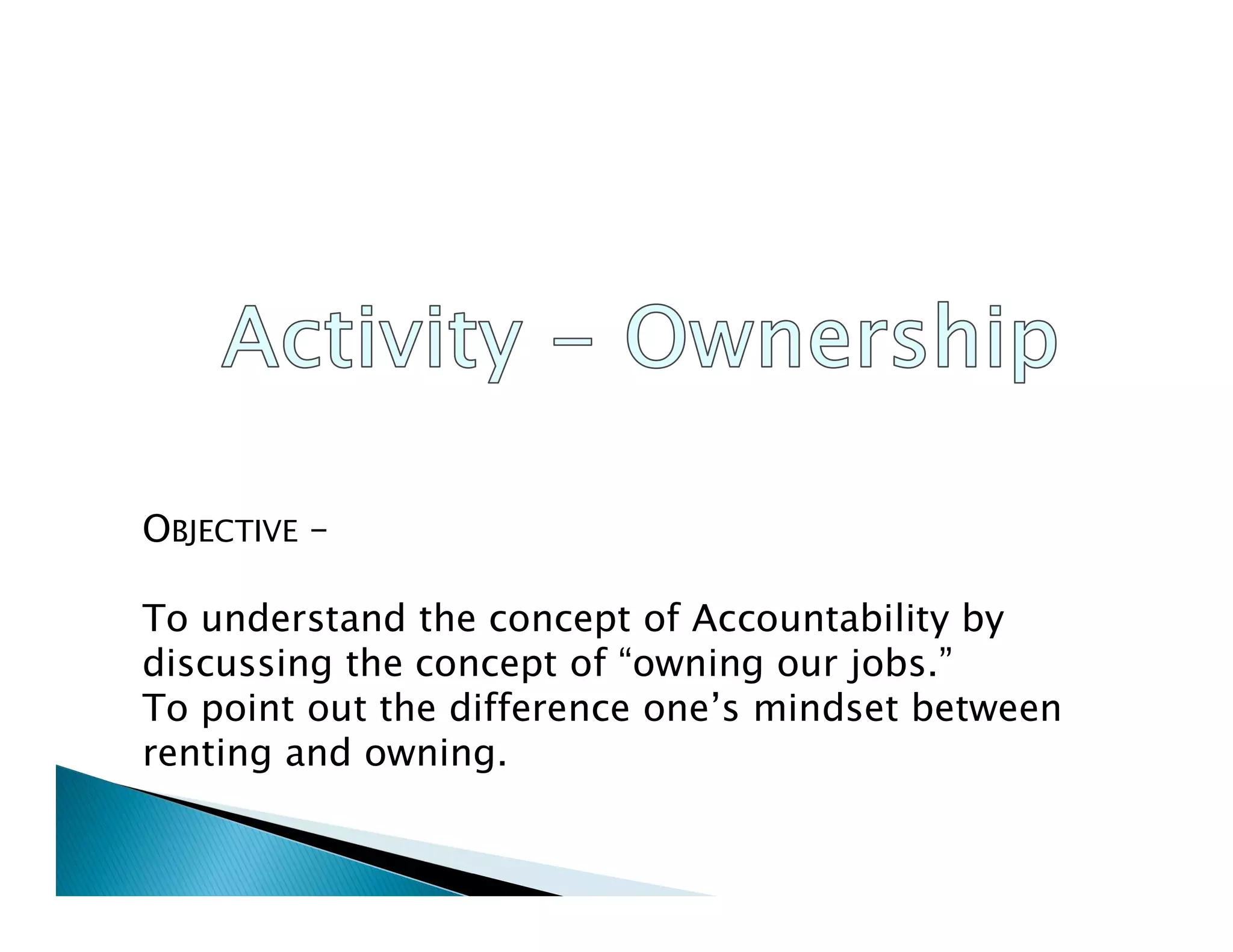 Activity – Ownership

OBJECTIVE –

To understand the concept of Accountability by discussing the concept of “owning our jobs.”
To point out the difference one’s mindset between renting and owning.